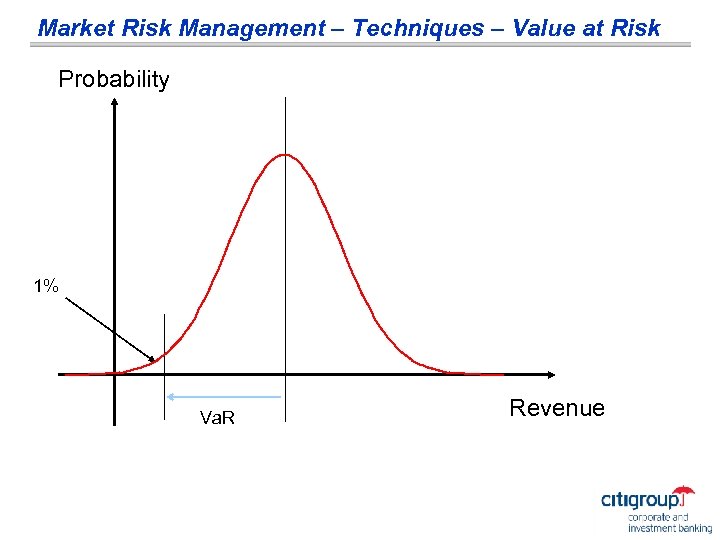 Market Risk Management – Techniques – Value at Risk

Probability

1%

VaR

Revenue

citigroup
corporate and investment banking